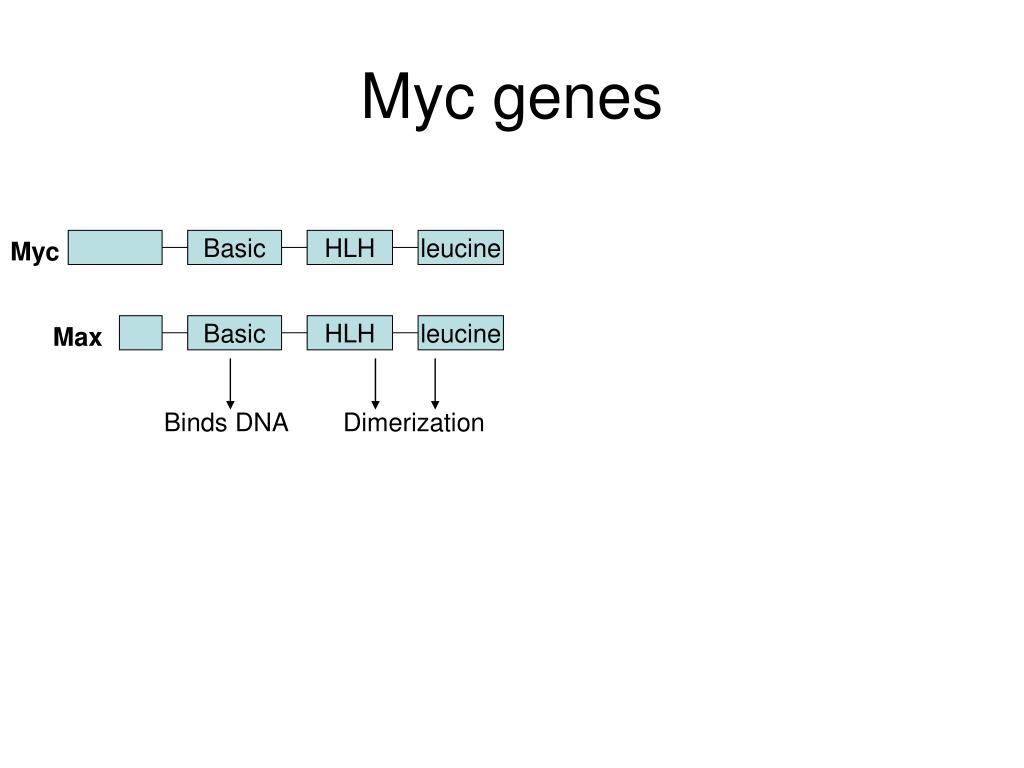 Myc genes

Myc Basic HLH leucine

Max Basic HLH leucine

Binds DNA Dimerization